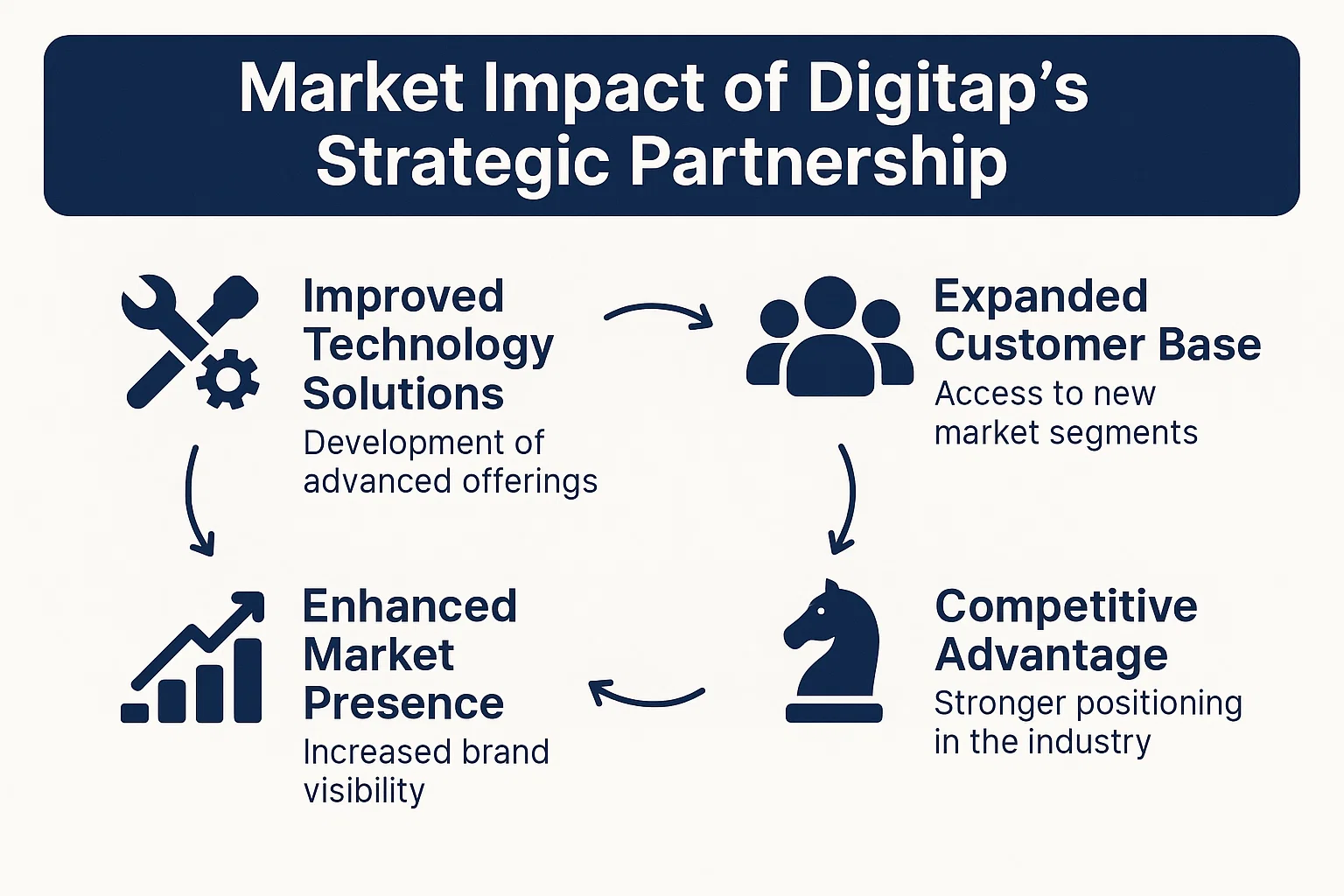 Market Impact of Digitap's Strategic Partnership

Improved Technology Solutions
Development of advanced offerings

Expanded Customer Base
Access to new market segments

Enhanced Market Presence
Increased brand visibility

Competitive Advantage
Stronger positioning in the industry